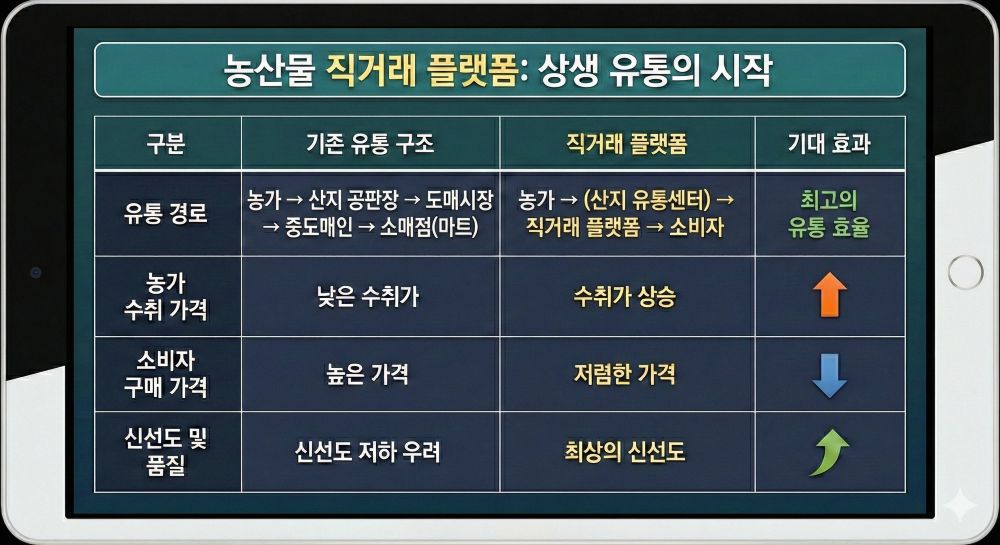 농산물 직거래 플랫폼: 상생 유통의 시작

| 구분 | 기존 유통 구조 | 직거래 플랫폼 | 기대 효과 |
|---|---|---|---|
| 유통 경로 | 농가 → 산지 공판장 → 도매시장 → 중도매인 → 소매점(마트) | 농가 → (산지 유통센터) → 직거래 플랫폼 → 소비자 | 최고의 유통 효율 |
| 농가 수취 가격 | 낮은 수취가 | 수취가 상승 | |
| 소비자 구매 가격 | 높은 가격 | 저렴한 가격 | |
| 신선도 및 품질 | 신선도 저하 우려 | 최상의 신선도 | |